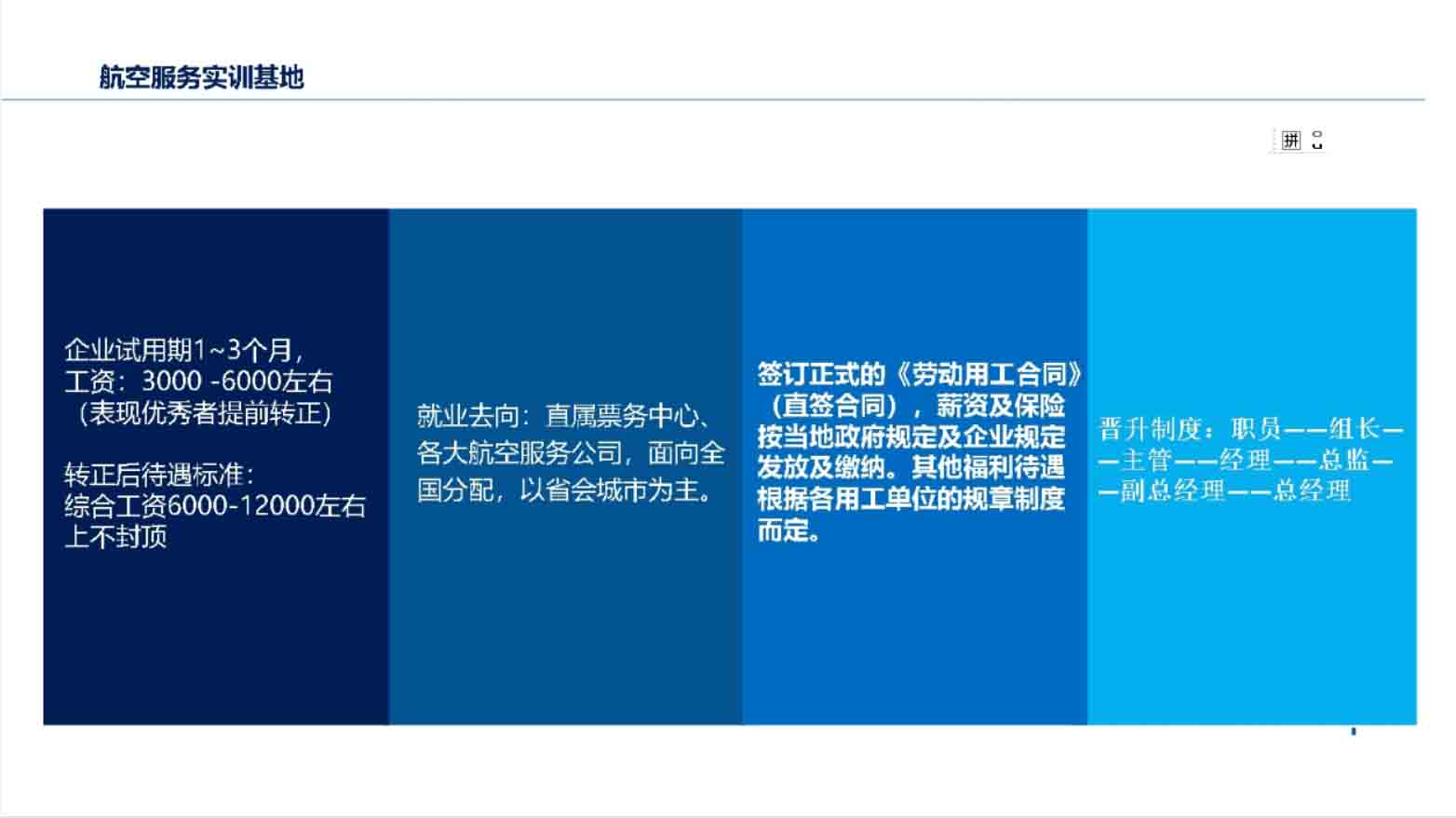 航空服务实训基地

拼

企业试用期1~3个月，工资：3000 -6000左右（表现优秀者提前转正）

转正后待遇标准：综合工资6000-12000左右上不封顶

就业去向：直属票务中心、各大航空服务公司，面向全国分配，以省会城市为主。

签订正式的《劳动用工合同》（直签合同），薪资及保险按当地政府规定及企业规定发放及缴纳。其他福利待遇根据各用工单位的规章制度而定。

晋升制度：职员——组长——主管——经理——总监——副总经理——总经理